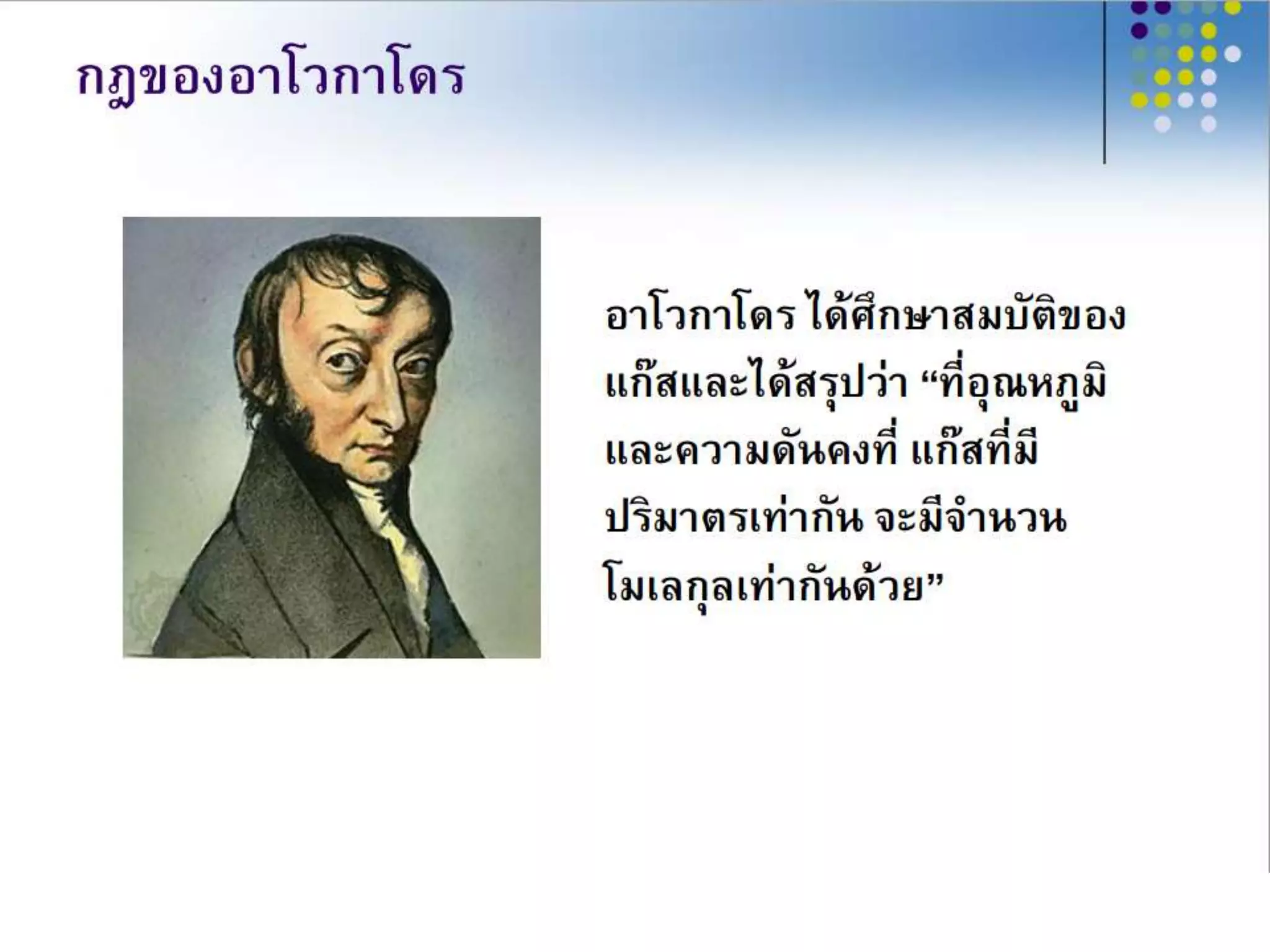 กฎของอาโวกาโดร

อาโวกาโดร ได้ศึกษาสมบัติของแก๊สและได้สรุปว่า “ที่อุณหภูมิและความดันคงที่ แก๊สที่มีปริมาตรเท่ากัน จะมีจำนวนโมเลกุลเท่ากันด้วย”